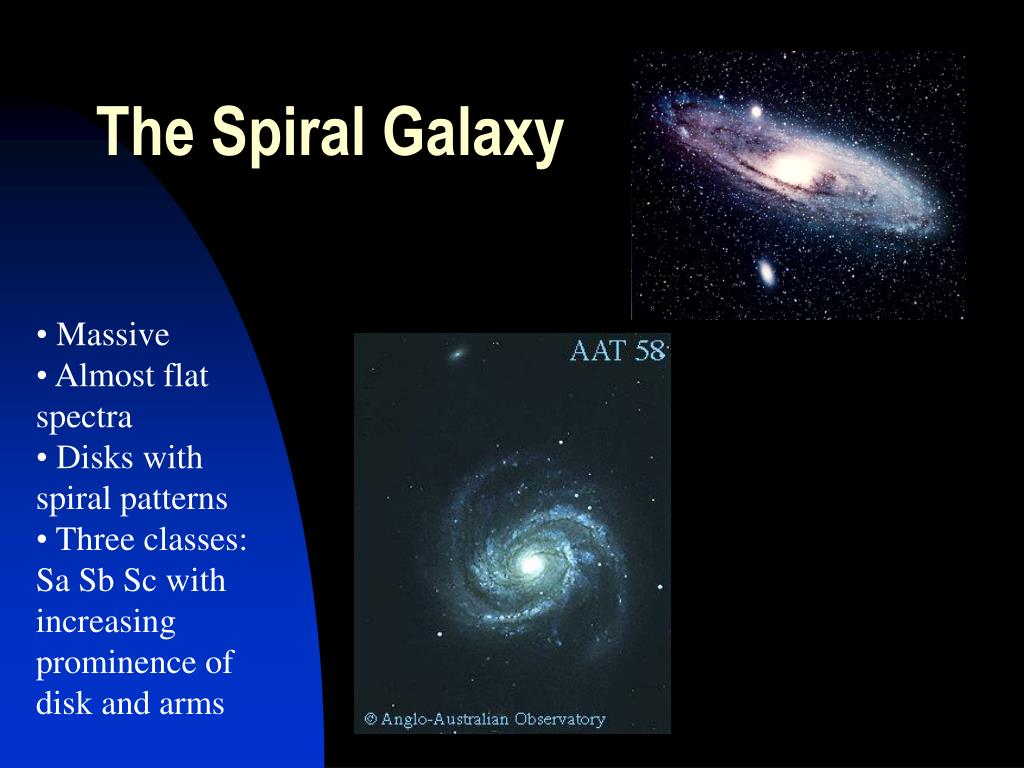 The Spiral Galaxy

• Massive
• Almost flat spectra
• Disks with spiral patterns
• Three classes: Sa Sb Sc with increasing prominence of disk and arms

AAT 58

© Anglo-Australian Observatory